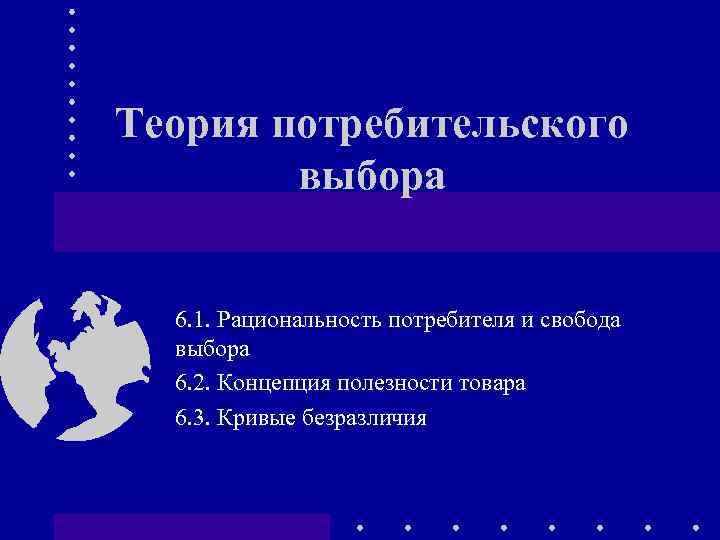 Теория потребительского выбора

6.1. Рациональность потребителя и свобода выбора
6.2. Концепция полезности товара
6.3. Кривые безразличия